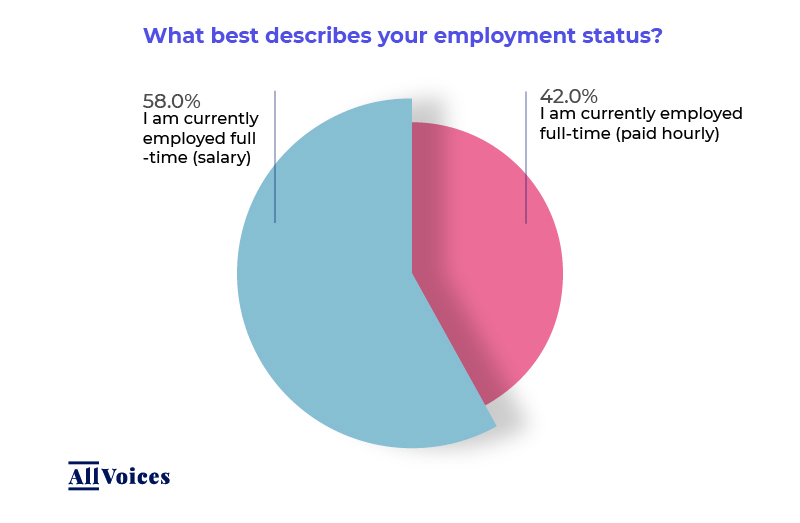 What best describes your employment status?

58.0%
I am currently employed full -time (salary)

42.0%
I am currently employed full-time (paid hourly)

AllVoices